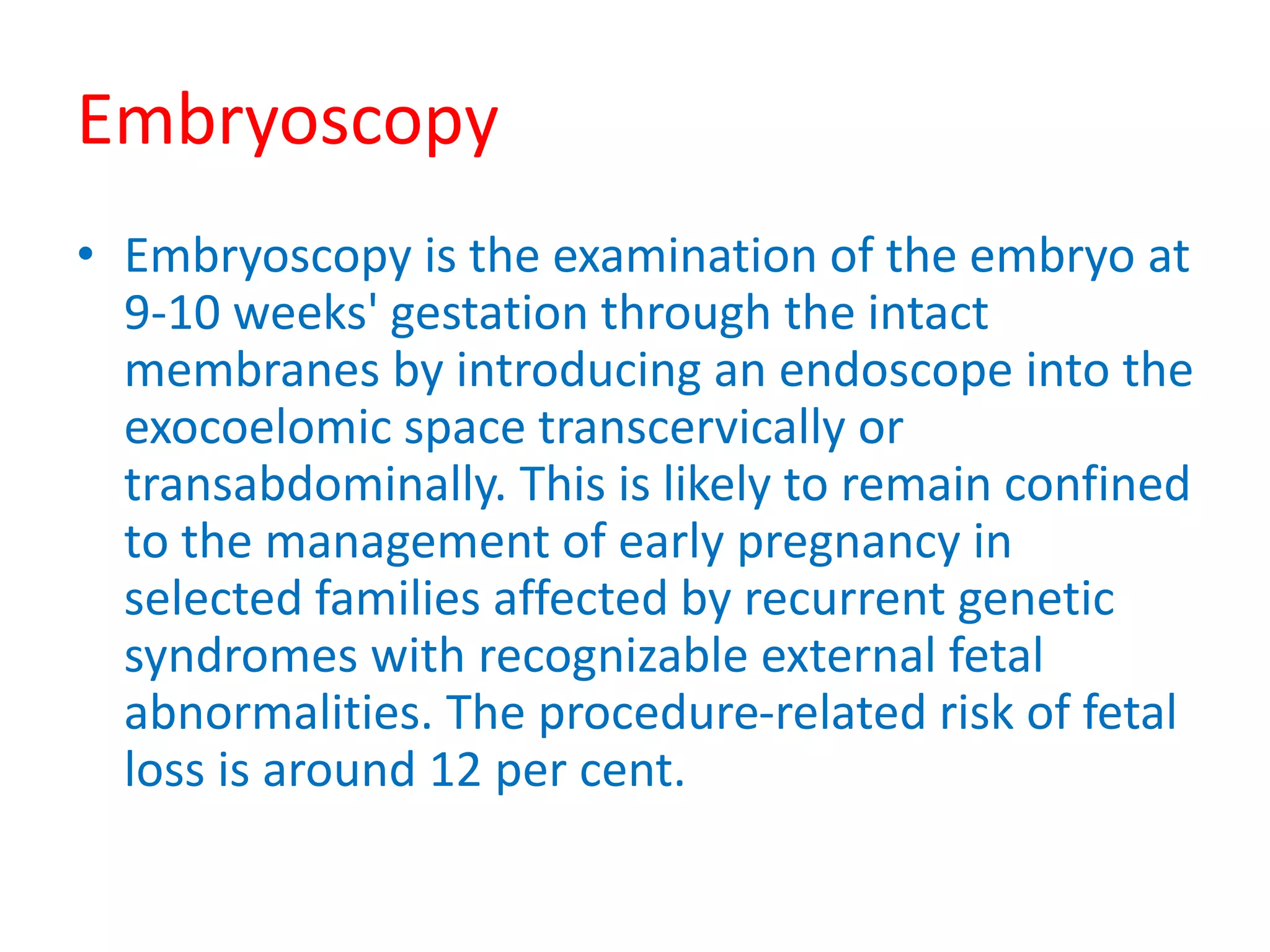 Embryoscopy

• Embryoscopy is the examination of the embryo at 9-10 weeks' gestation through the intact membranes by introducing an endoscope into the exocoelomic space transcervically or transabdominally. This is likely to remain confined to the management of early pregnancy in selected families affected by recurrent genetic syndromes with recognizable external fetal abnormalities. The procedure-related risk of fetal loss is around 12 per cent.